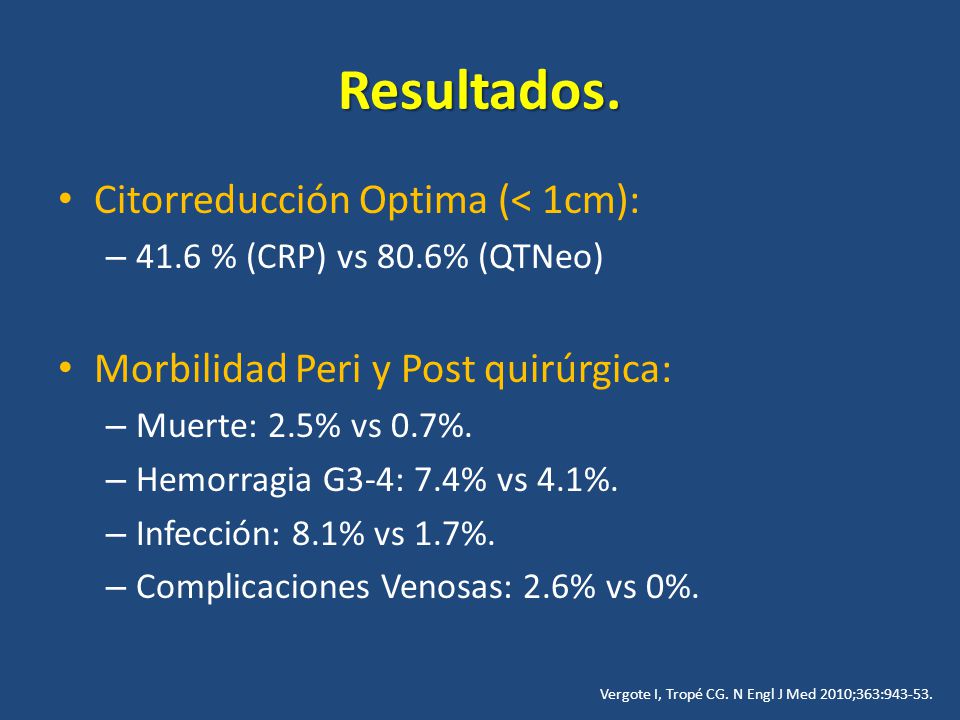 Resultados.

• Citorreducción Optima (< 1cm):
– 41.6 % (CRP) vs 80.6% (QTNeo)

• Morbilidad Peri y Post quirúrgica:
– Muerte: 2.5% vs 0.7%.
– Hemorragia G3-4: 7.4% vs 4.1%.
– Infección: 8.1% vs 1.7%.
– Complicaciones Venosas: 2.6% vs 0%.

Vergote I, Tropé CG. N Engl J Med 2010;363:943-53.